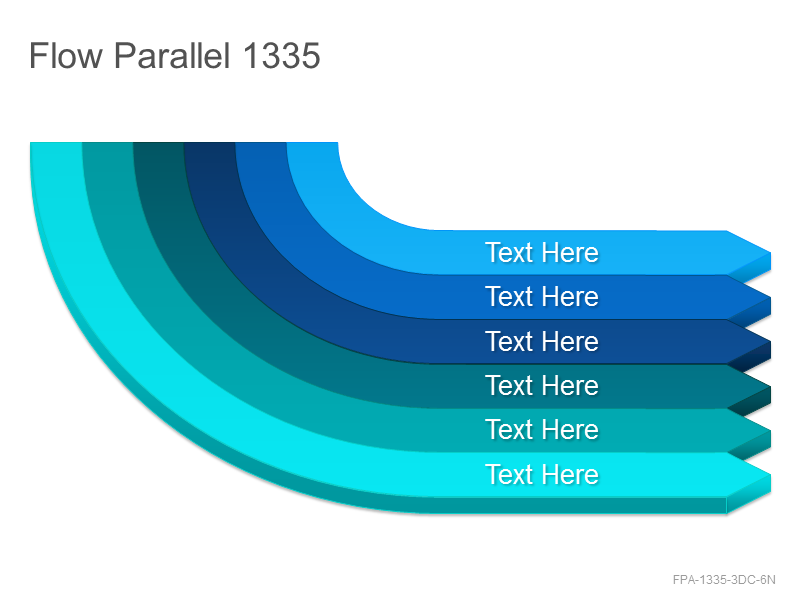 Flow Parallel 1335

Text Here

Text Here

Text Here

Text Here

Text Here

Text Here

FPA-1335-3DC-6N